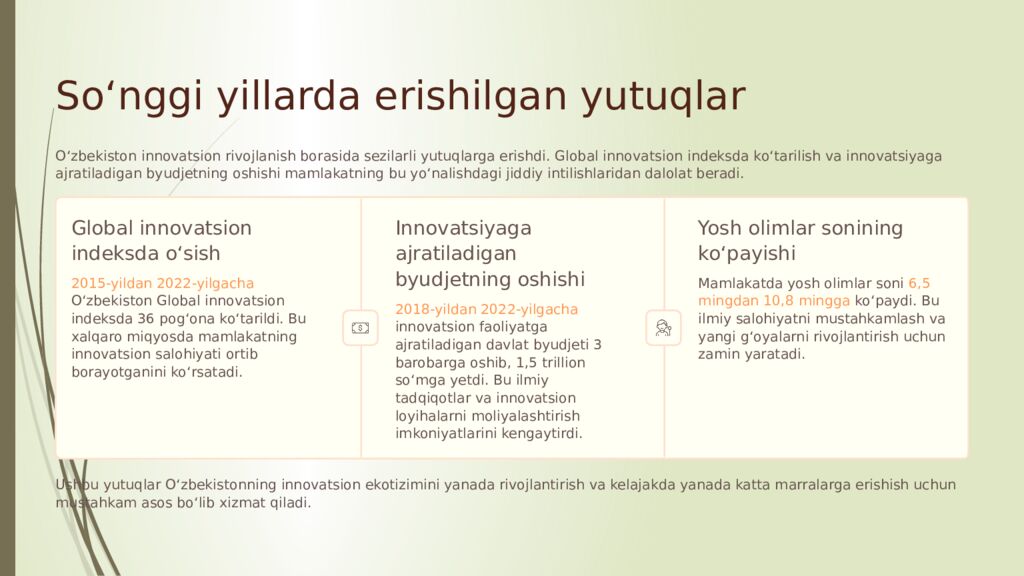 So‘nggi yillarda erishilgan yutuqlar

O‘zbekiston innovatsion rivojlanish borasida sezilarli yutuqlarga erishdi. Global innovatsion indeksda ko‘tarilish va innovatsiyaga ajratiladigan byudjetning oshishi mamlakatning bu yo‘nalishdagi jiddiy intilishlaridan dalolat beradi.

Global innovatsion indeksda o‘sish

2015-yildan 2022-yilgacha O‘zbekiston Global innovatsion indeksda 36 pog‘ona ko‘tarildi. Bu xalqaro miqyosda mamlakatning innovatsion salohiyati ortib borayotganini ko‘rsatadi.

Innovatsiyaga ajratiladigan byudjetning oshishi

2018-yildan 2022-yilgacha innovatsion faoliyatga ajratiladigan davlat byudjeti 3 barobarga oshib, 1,5 trillion so‘mga yetdi. Bu ilmiy tadqiqotlar va innovatsion loyihalarni moliyalashtirish imkoniyatlarini kengaytirdi.

Yosh olimlar sonining ko‘payishi

Mamlakatda yosh olimlar soni 6,5 mingdan 10,8 mingga ko‘paydi. Bu ilmiy salohiyatni mustahkamlash va yangi g‘oyalarni rivojlantirish uchun zamin yaratadi.

Ushbu yutuqlar O‘zbekistonning innovatsion ekotizimini yanada rivojlantirish va kelajakda yanada katta marralarga erishish uchun mustahkam asos bo‘lib xizmat qiladi.